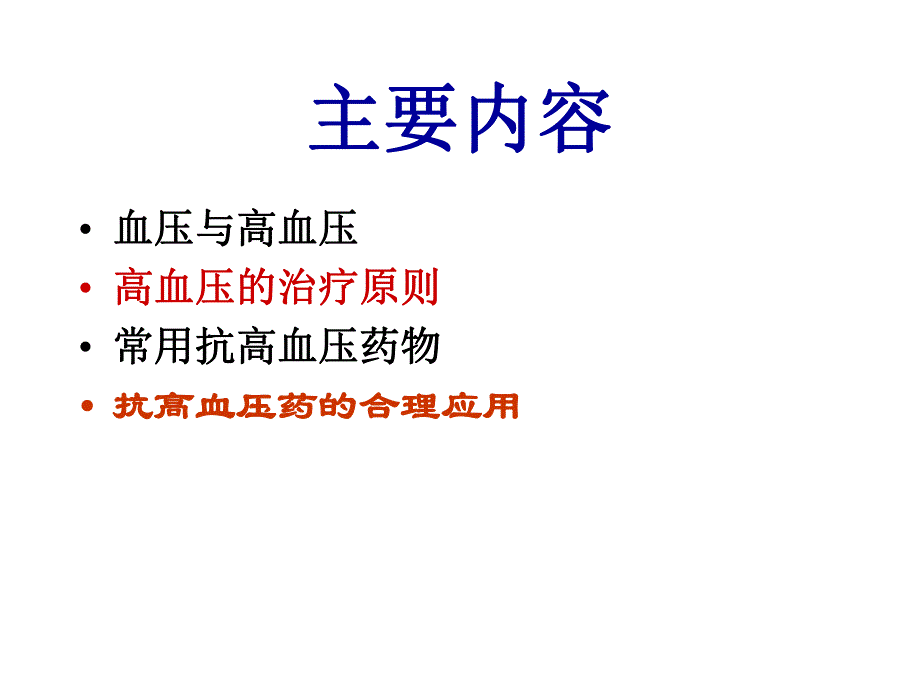 主要内容

• 血压与高血压
• 高血压的治疗原则
• 常用抗高血压药物
• 抗高血压药的合理应用